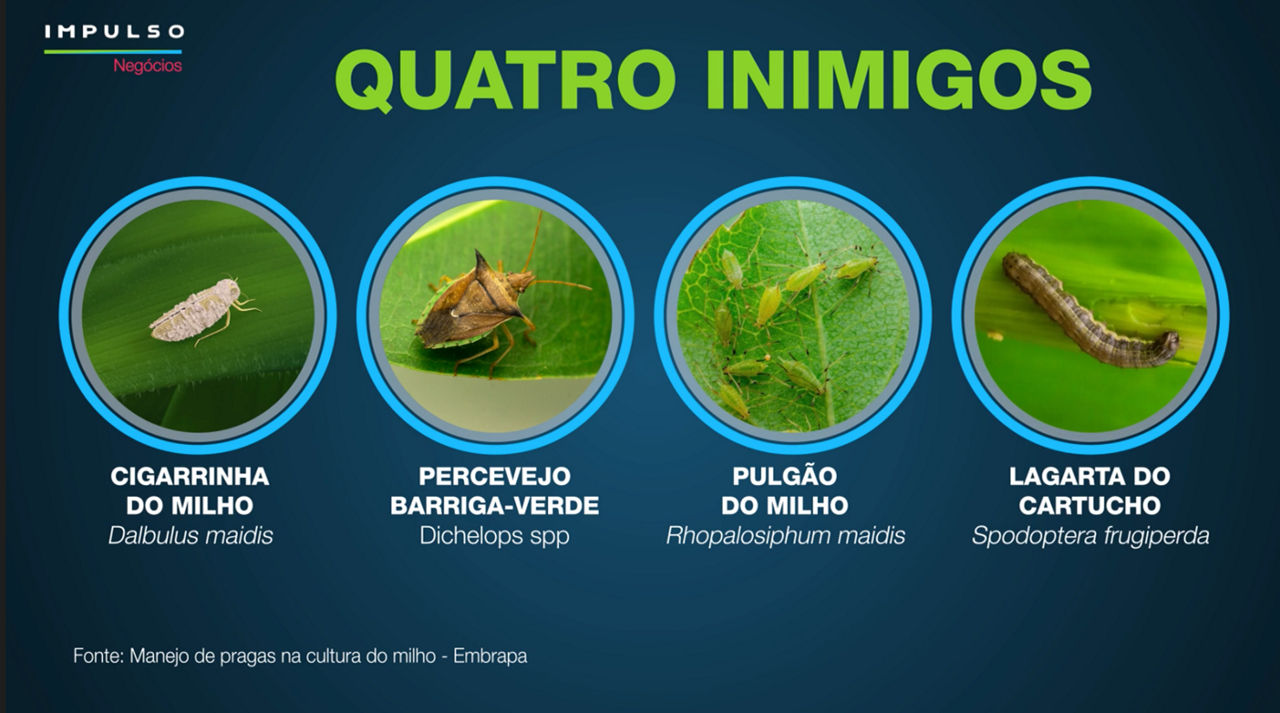 IMPULSO
Negócios

QUATRO INIMIGOS

CIGARRINHA DO MILHO
Dalbulus maidis

PERCEVEJO BARRIGA-VERDE
Dichelops spp

PULGÃO DO MILHO
Rhopalosiphum maidis

LAGARTA DO CARTUCHO
Spodoptera frugiperda

Fonte: Manejo de pragas na cultura do milho - Embrapa